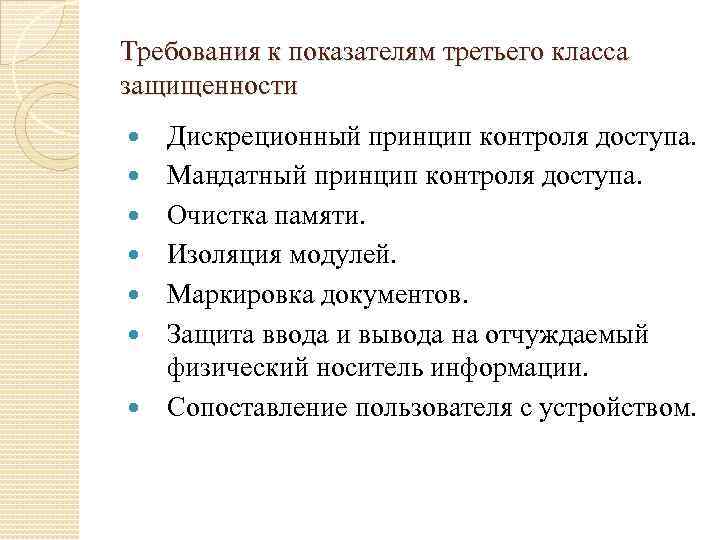 Требования к показателям третьего класса защищенности

- Дискреционный принцип контроля доступа.
- Мандатный принцип контроля доступа.
- Очистка памяти.
- Изоляция модулей.
- Маркировка документов.
- Защита ввода и вывода на отчуждаемый физический носитель информации.
- Сопоставление пользователя с устройством.